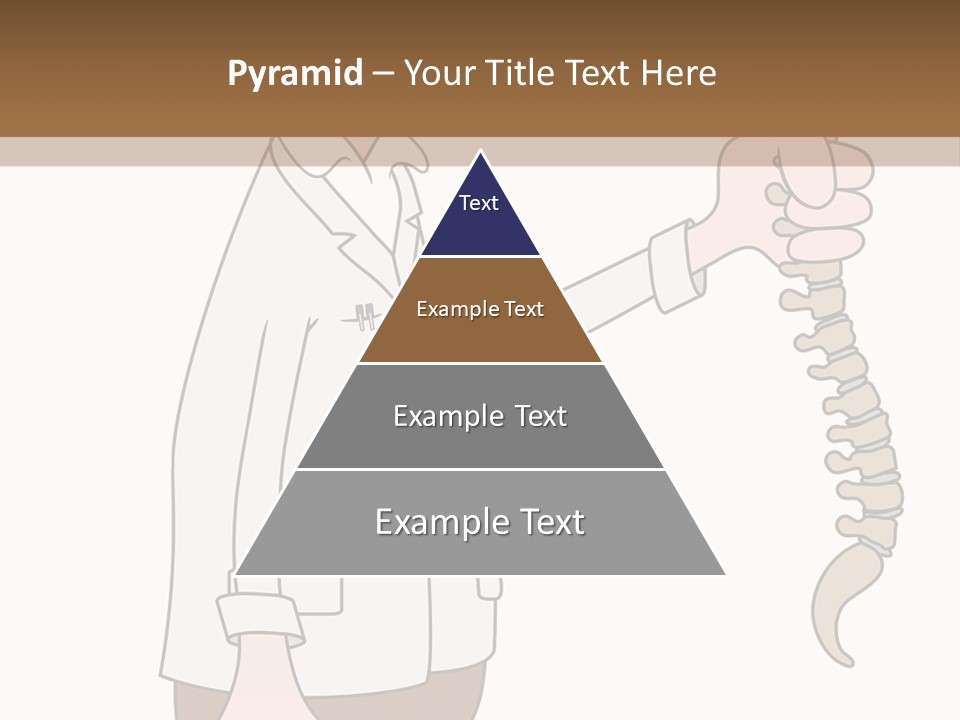 Pyramid – Your Title Text Here

Text

Example Text

Example Text

Example Text